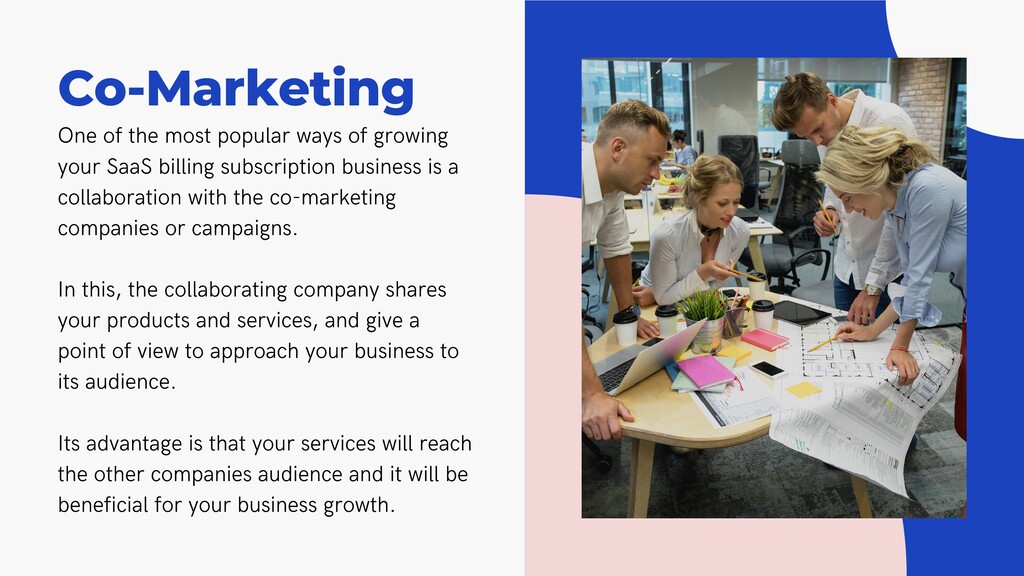 Co-Marketing

One of the most popular ways of growing your SaaS billing subscription business is a collaboration with the co-marketing companies or campaigns.

In this, the collaborating company shares your products and services, and give a point of view to approach your business to its audience.

Its advantage is that your services will reach the other companies audience and it will be beneficial for your business growth.